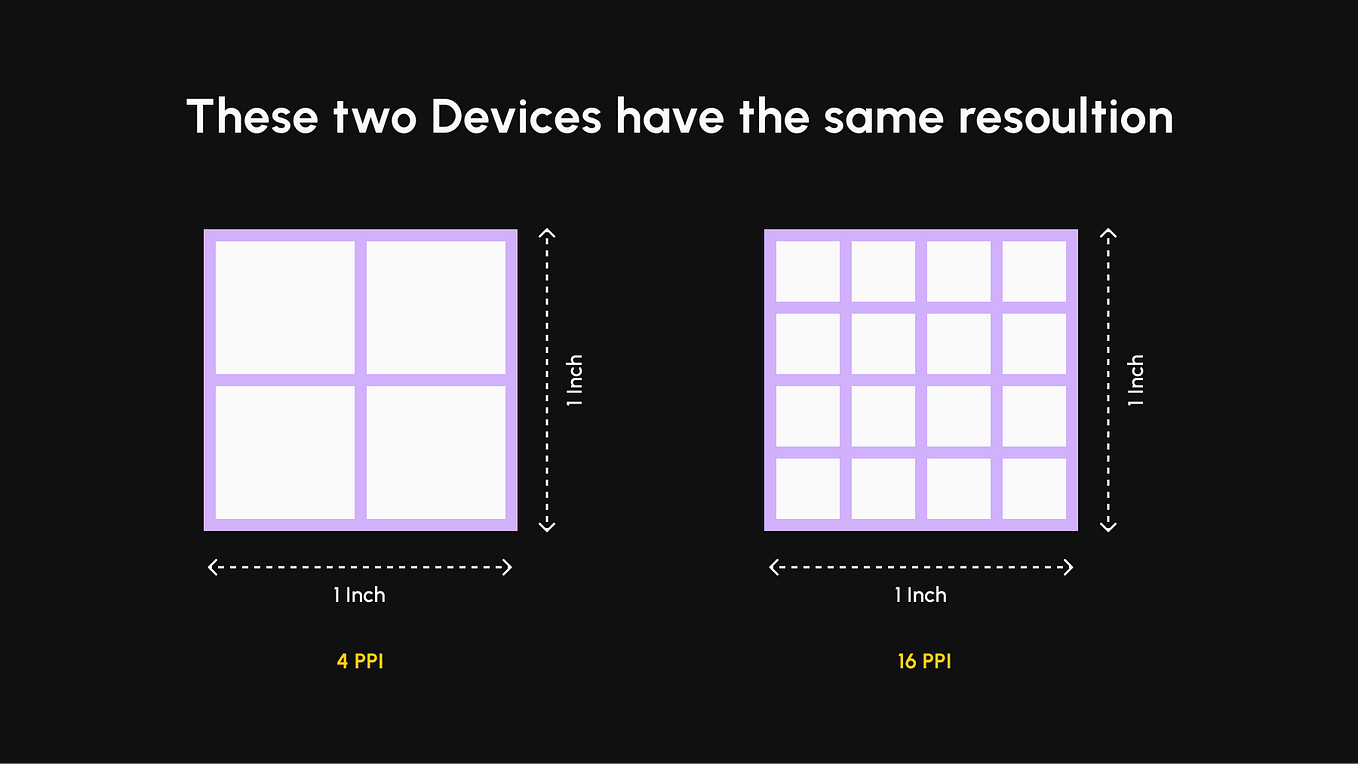 These two Devices have the same resoultion

1 Inch

1 Inch

4 PPI

1 Inch

1 Inch

16 PPI